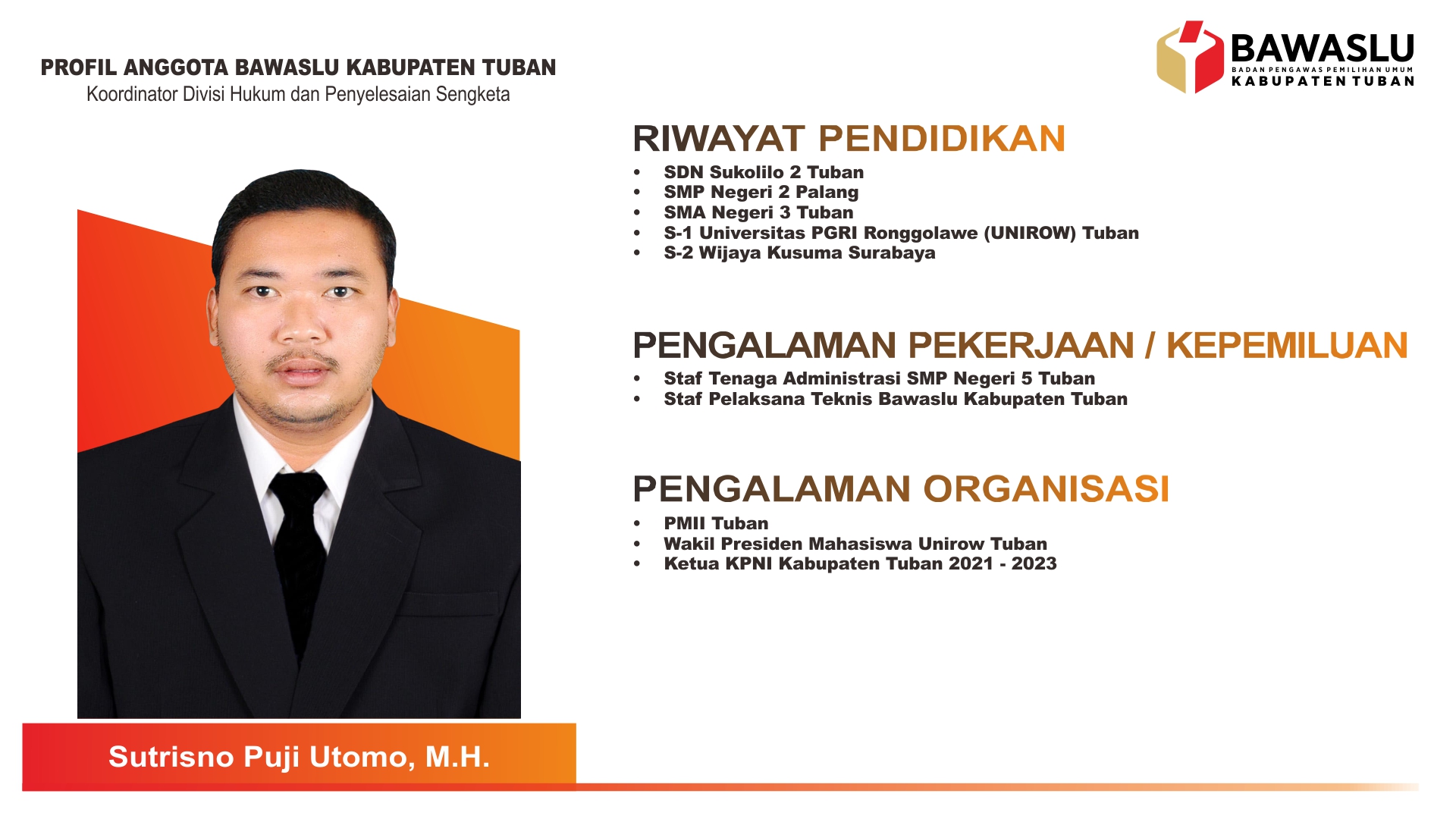 PROFIL ANGGOTA BAWASLU KABUPATEN TUBAN
Koordinator Divisi Hukum dan Penyelesaian Sengketa

BAWASLU
BADAN PENGAWAS PEMILIHAN UMUM
KABUPATEN TUBAN

RIWAYAT PENDIDIKAN
• SDN Sukolilo 2 Tuban
• SMP Negeri 2 Palang
• SMA Negeri 3 Tuban
• S-1 Universitas PGRI Ronggolawe (UNIROW) Tuban
• S-2 Wijaya Kusuma Surabaya

PENGALAMAN PEKERJAAN / KEPEMILUAN
• Staf Tenaga Administrasi SMP Negeri 5 Tuban
• Staf Pelaksana Teknis Bawaslu Kabupaten Tuban

PENGALAMAN ORGANISASI
• PMII Tuban
• Wakil Presiden Mahasiswa Unirow Tuban
• Ketua KPNI Kabupaten Tuban 2021 - 2023

Sutrisno Puji Utomo, M.H.